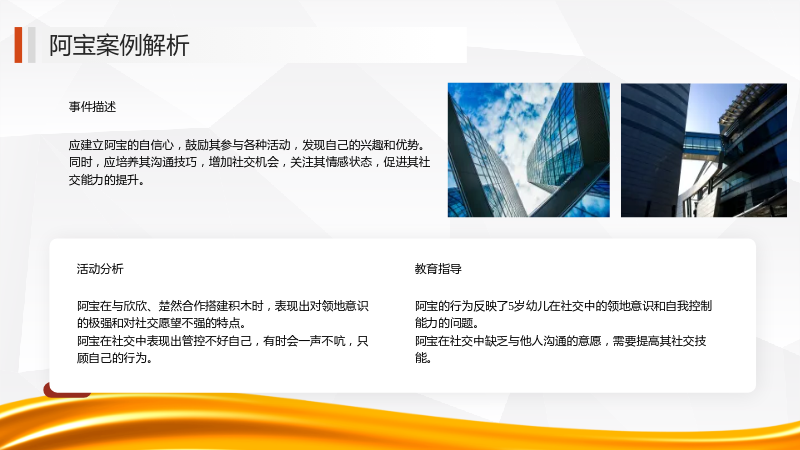 阿宝案例解析

事件描述

应建立阿宝的自信心，鼓励其参与各种活动，发现自己的兴趣和优势。同时，应培养其沟通技巧，增加社交机会，关注其情感状态，促进其社交能力的提升。

活动分析

阿宝在与欣欣、楚然合作搭建积木时，表现出对领地意识的极强和对社交愿望不强的特点。
阿宝在社交中表现出管控不好自己，有时会一声不吭，只顾自己的行为。

教育指导

阿宝的行为反映了5岁幼儿在社交中的领地意识和自我控制能力的问题。
阿宝在社交中缺乏与他人沟通的意愿，需要提高其社交技能。